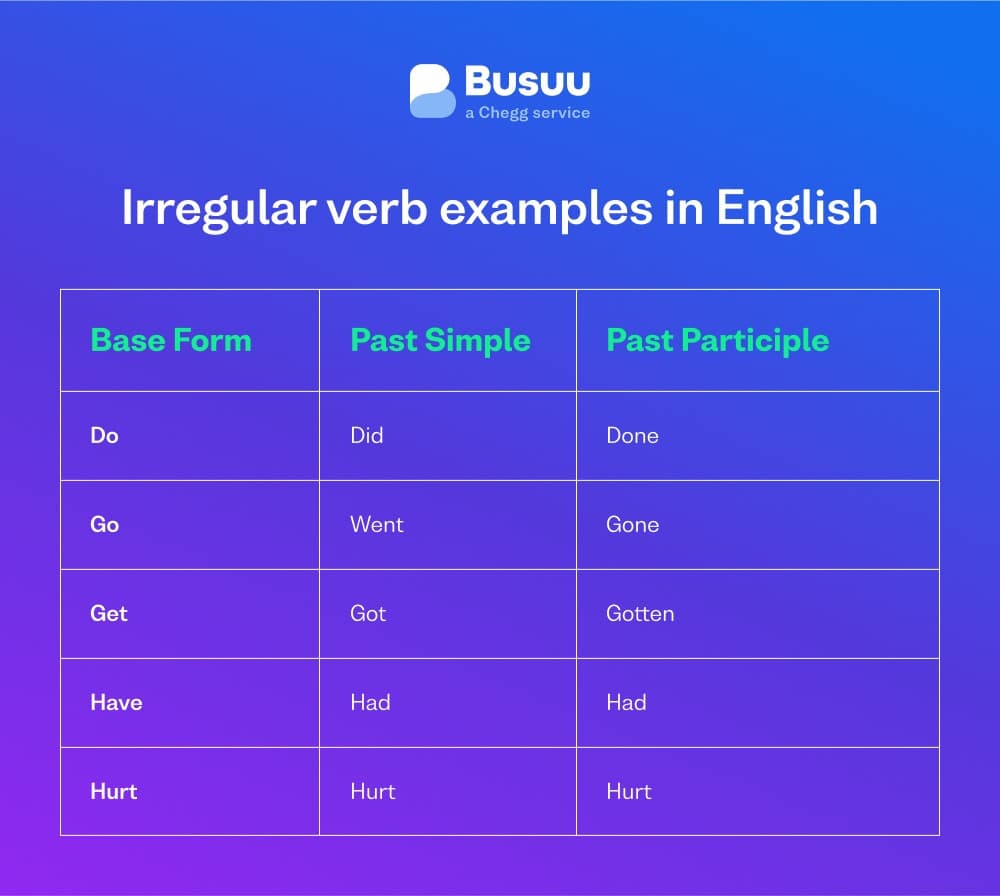 Busuu
a Chegg service

Irregular verb examples in English

| Base Form | Past Simple | Past Participle |
|---|---|---|
| Do | Did | Done |
| Go | Went | Gone |
| Get | Got | Gotten |
| Have | Had | Had |
| Hurt | Hurt | Hurt |